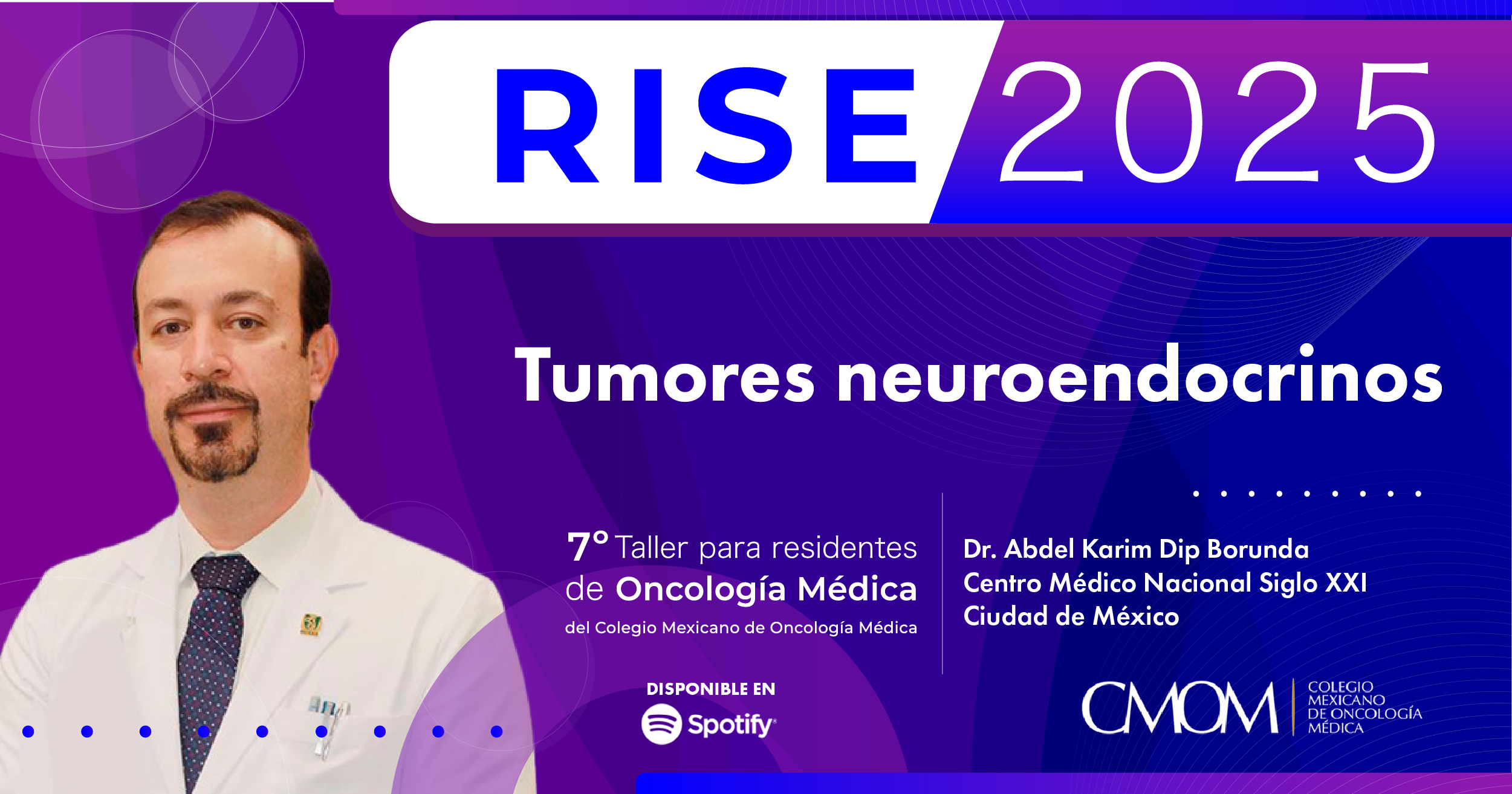 RISE 2025

Tumores neuroendocrinos

7° Taller para residentes de Oncología Médica
del Colegio Mexicano de Oncología Médica

Dr. Abdel Karim Dip Borunda
Centro Médico Nacional Siglo XXI
Ciudad de México

DISPONIBLE EN
Spotify

CMOM
COLEGIO MEXICANO DE ONCOLOGÍA MÉDICA